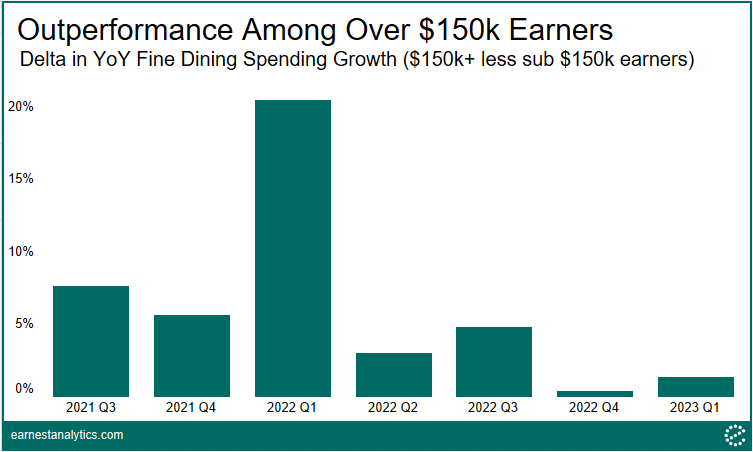 Outperformance Among Over \$150k Earners
Delta in YoY Fine Dining Spending Growth (\$150k+ less sub \$150k earners)

20%
15%
10%
5%
0%

2021 Q3
2021 Q4
2022 Q1
2022 Q2
2022 Q3
2022 Q4
2023 Q1

earnestanalytics.com